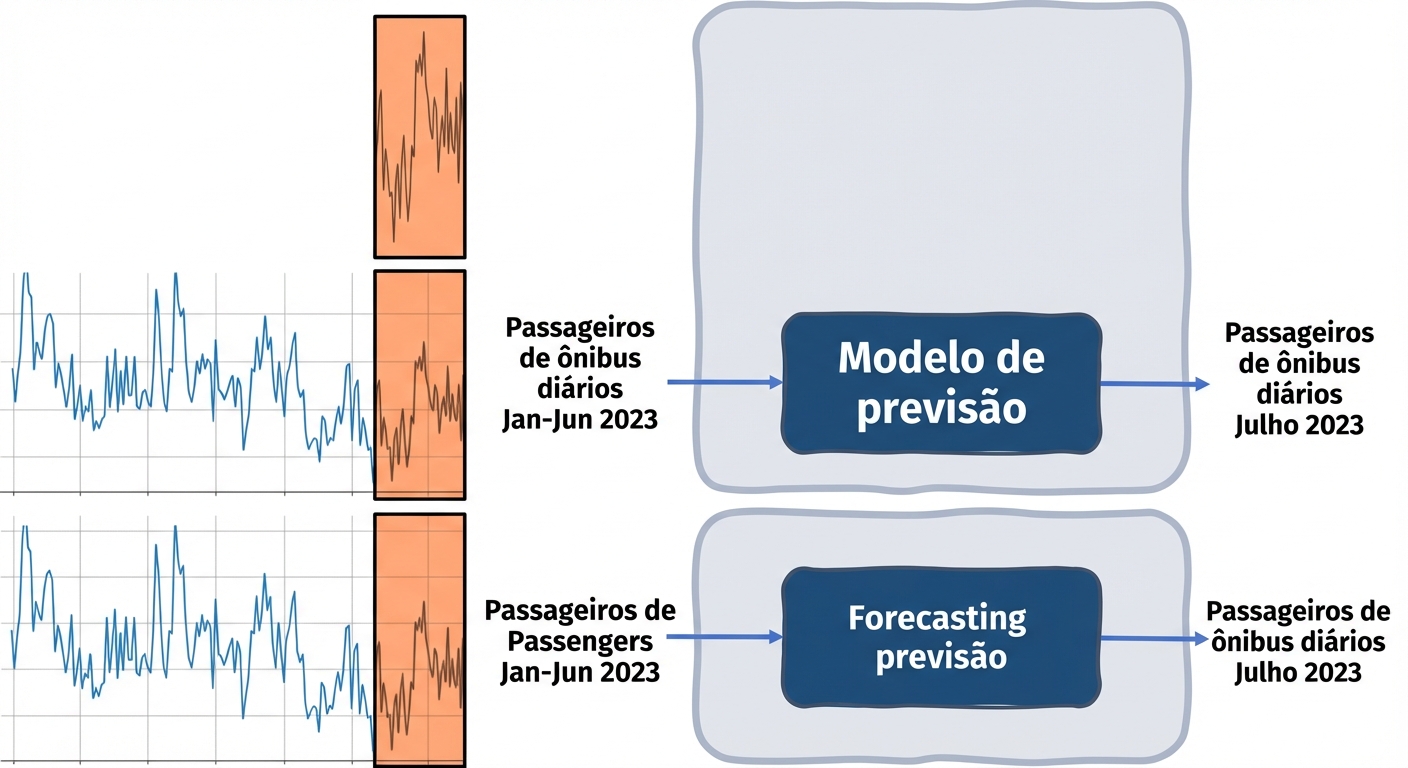 Passageiros de ônibus diários Jan-Jun 2023

Modelo de previsão

Passageiros de ônibus diários Julho 2023

Passageiros de Passengers Jan-Jun 2023

Forecasting previsão

Passageiros de ônibus diários Julho 2023